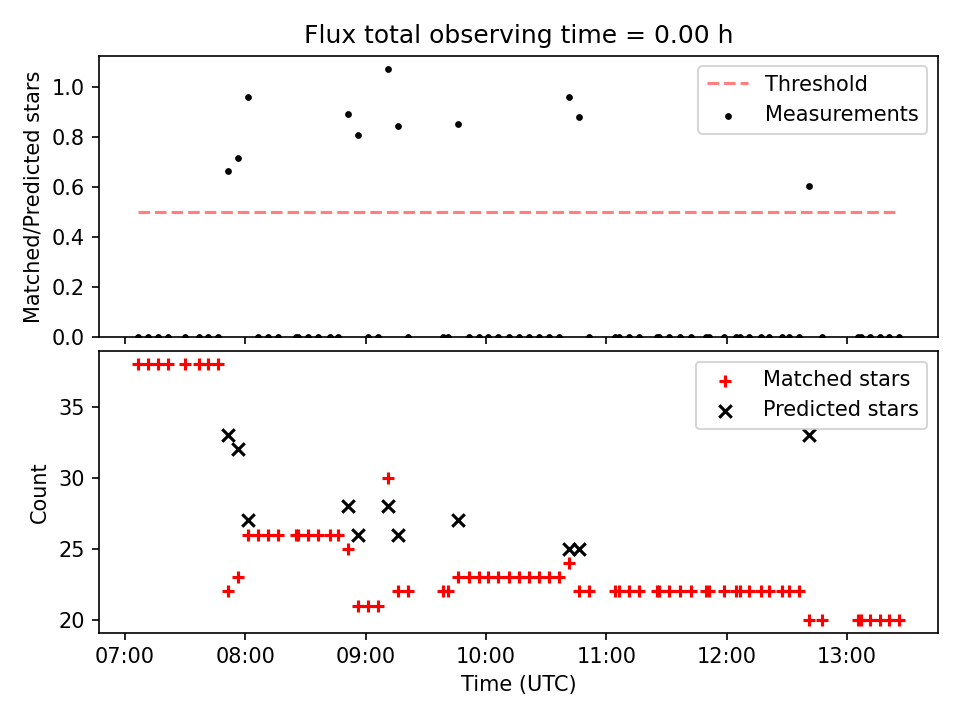 Flux total observing time = 0.00 h

Matched/Predicted stars

1.0
0.8
0.6
0.4
0.2
0.0

Threshold
Measurements

Count

35
30
25
20

Matched stars
Predicted stars

07:00 08:00 09:00 10:00 11:00 12:00 13:00
Time (UTC)